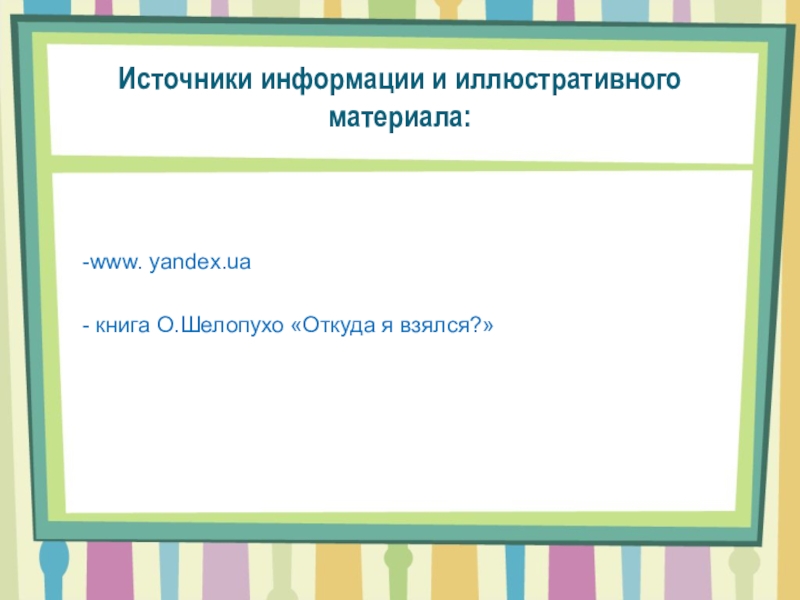 Источники информации и иллюстративного материала:

-www. yandex.ua

- книга О.Шелопухо «Откуда я взялся?»